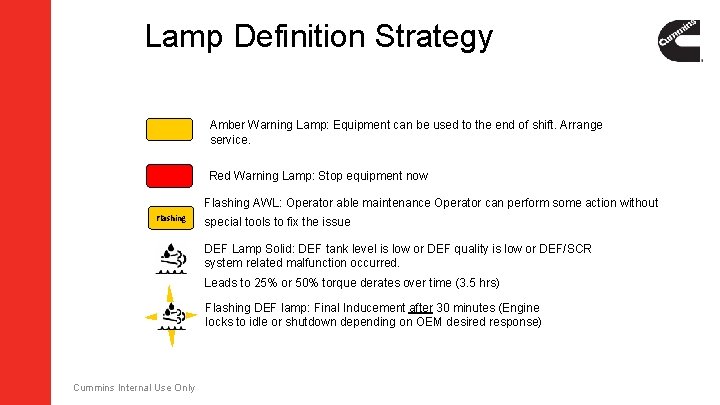 Lamp Definition Strategy

Cummins

Amber Warning Lamp: Equipment can be used to the end of shift. Arrange service.

Red Warning Lamp: Stop equipment now

Flashing

Flashing AWL: Operator able maintenance Operator can perform some action without special tools to fix the issue

DEF Lamp Solid: DEF tank level is low or DEF quality is low or DEF/SCR system related malfunction occurred.

Leads to 25% or 50% torque derates over time (3.5 hrs)

Flashing DEF lamp: Final Inducement after 30 minutes (Engine locks to idle or shutdown depending on OEM desired response)

Cummins Internal Use Only